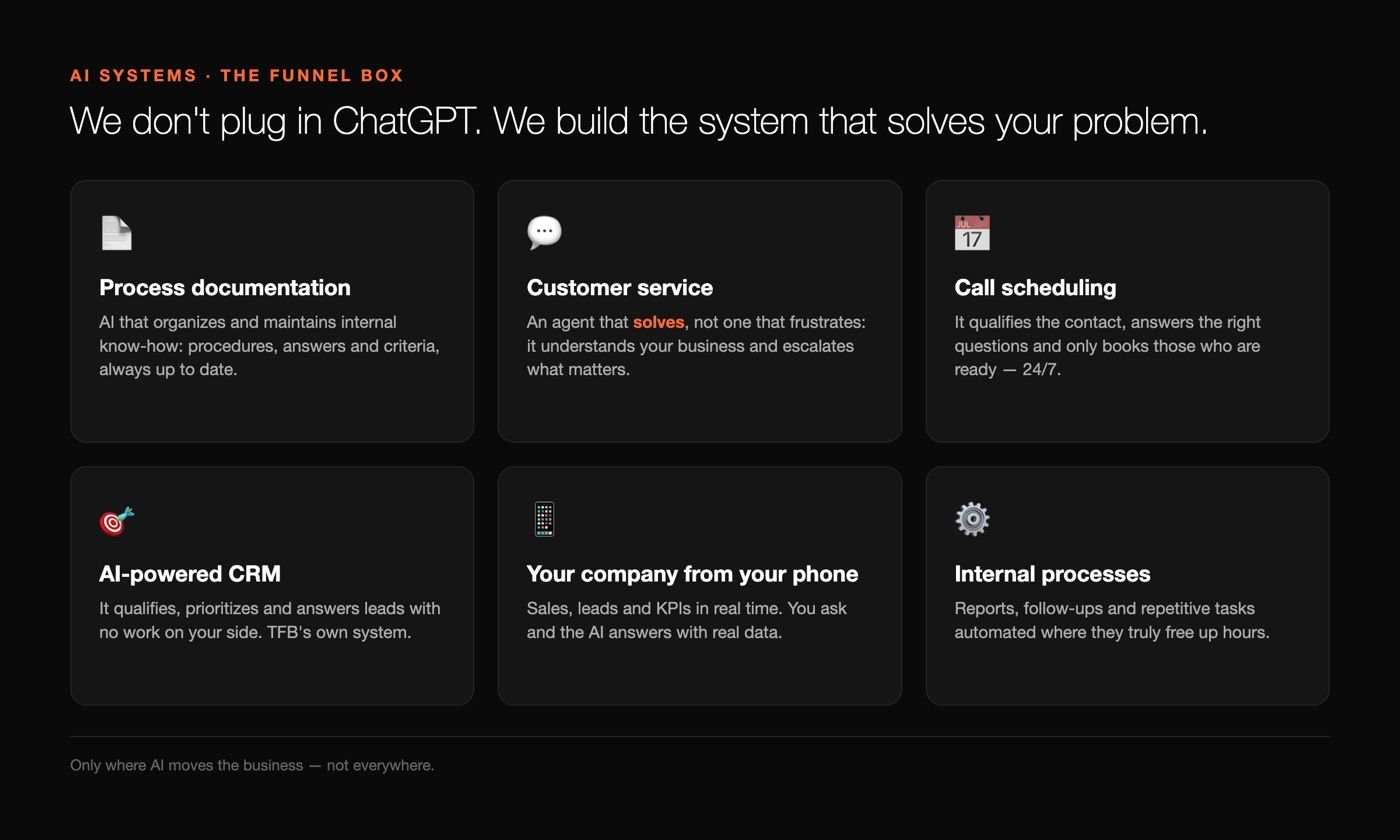 AI SYSTEMS · THE FUNNEL BOX

We don't plug in ChatGPT. We build the system that solves your problem.

Process documentation

AI that organizes and maintains internal know-how: procedures, answers and criteria, always up to date.

Customer service

An agent that solves, not one that frustrates: it understands your business and escalates what matters.

JUL 17

Call scheduling

It qualifies the contact, answers the right questions and only books those who are ready — 24/7.

AI-powered CRM

It qualifies, prioritizes and answers leads with no work on your side. TFB's own system.

Your company from your phone

Sales, leads and KPIs in real time. You ask and the AI answers with real data.

Internal processes

Reports, follow-ups and repetitive tasks automated where they truly free up hours.

Only where AI moves the business — not everywhere.